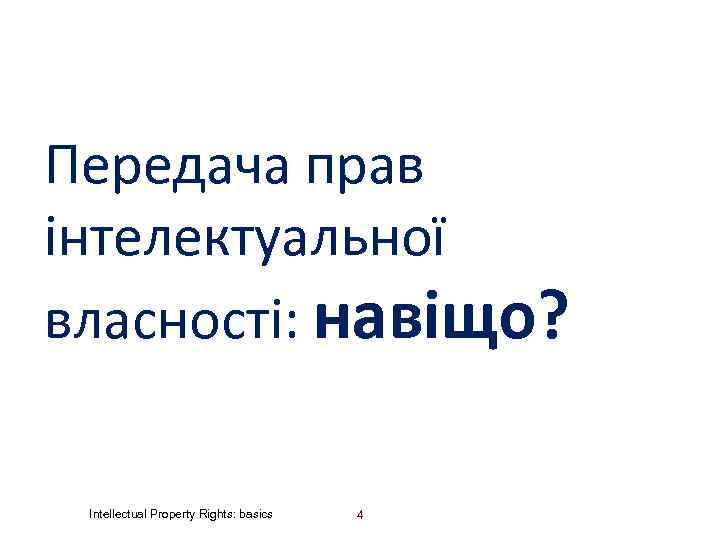 Передача прав інтелектуальної власності: навіщо?

Intellectual Property Rights: basics

4